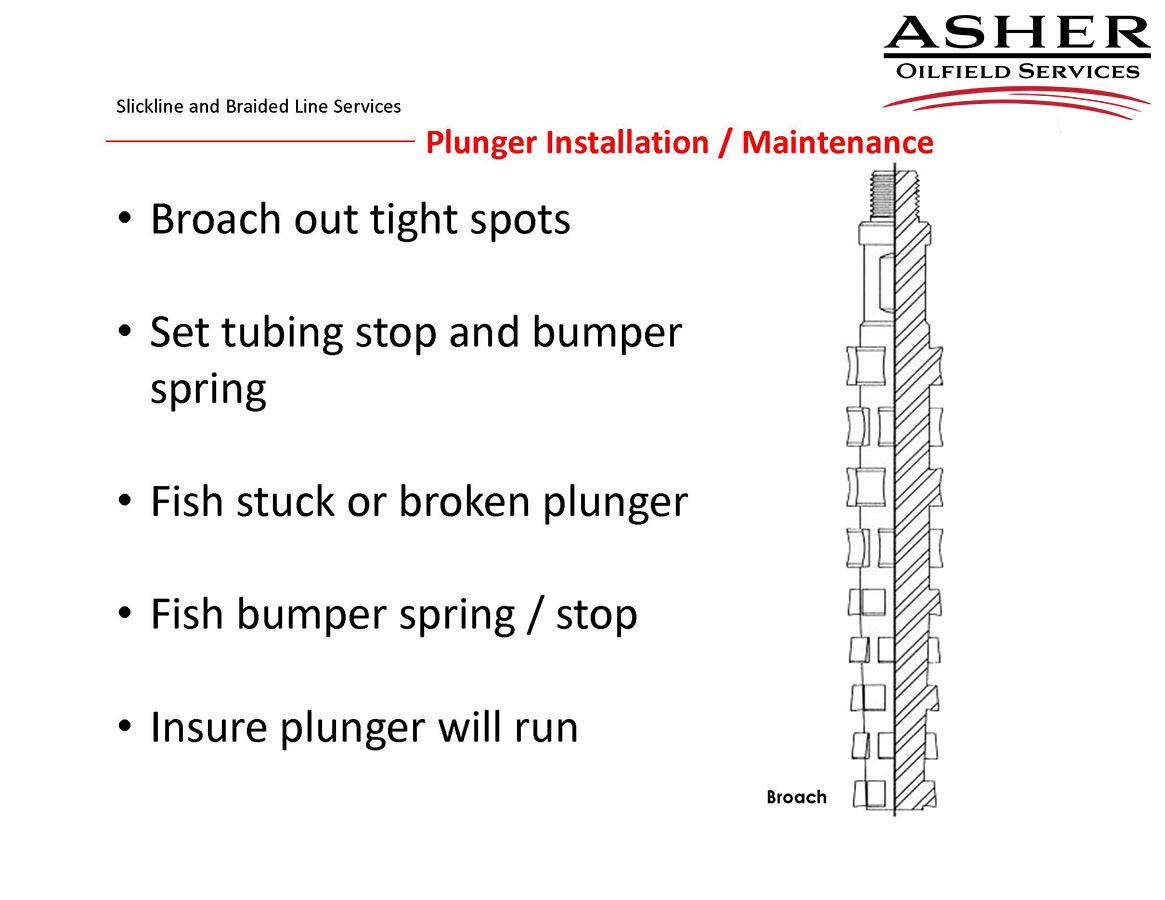 ASHER
OILFIELD SERVICES

Slickline and Braided Line Services

Plunger Installation / Maintenance

• Broach out tight spots

• Set tubing stop and bumper spring

• Fish stuck or broken plunger

• Fish bumper spring / stop

• Insure plunger will run

Broach